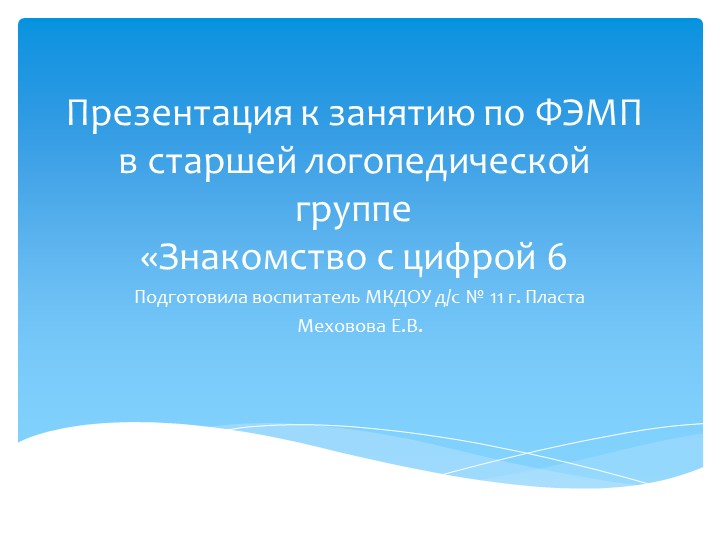 Презентация к занятию по ФЭМП в старшей логопедической группе
«Знакомство с цифрой 6

Подготовила воспитатель МКДОУ д/с № 11 г. Пласта
Меховова Е.В.